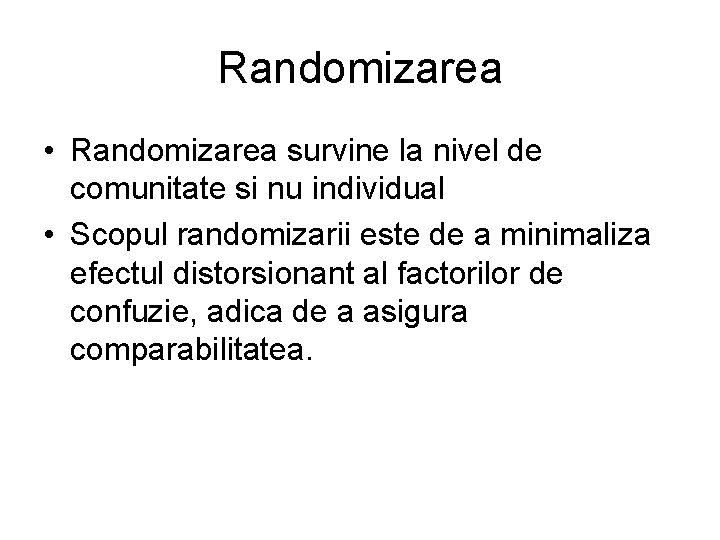 Randomizarea

• Randomizarea survine la nivel de comunitate si nu individual
• Scopul randomizarii este de a minimaliza efectul distorsionant al factorilor de confuzie, adica de a asigura comparabilitatea.